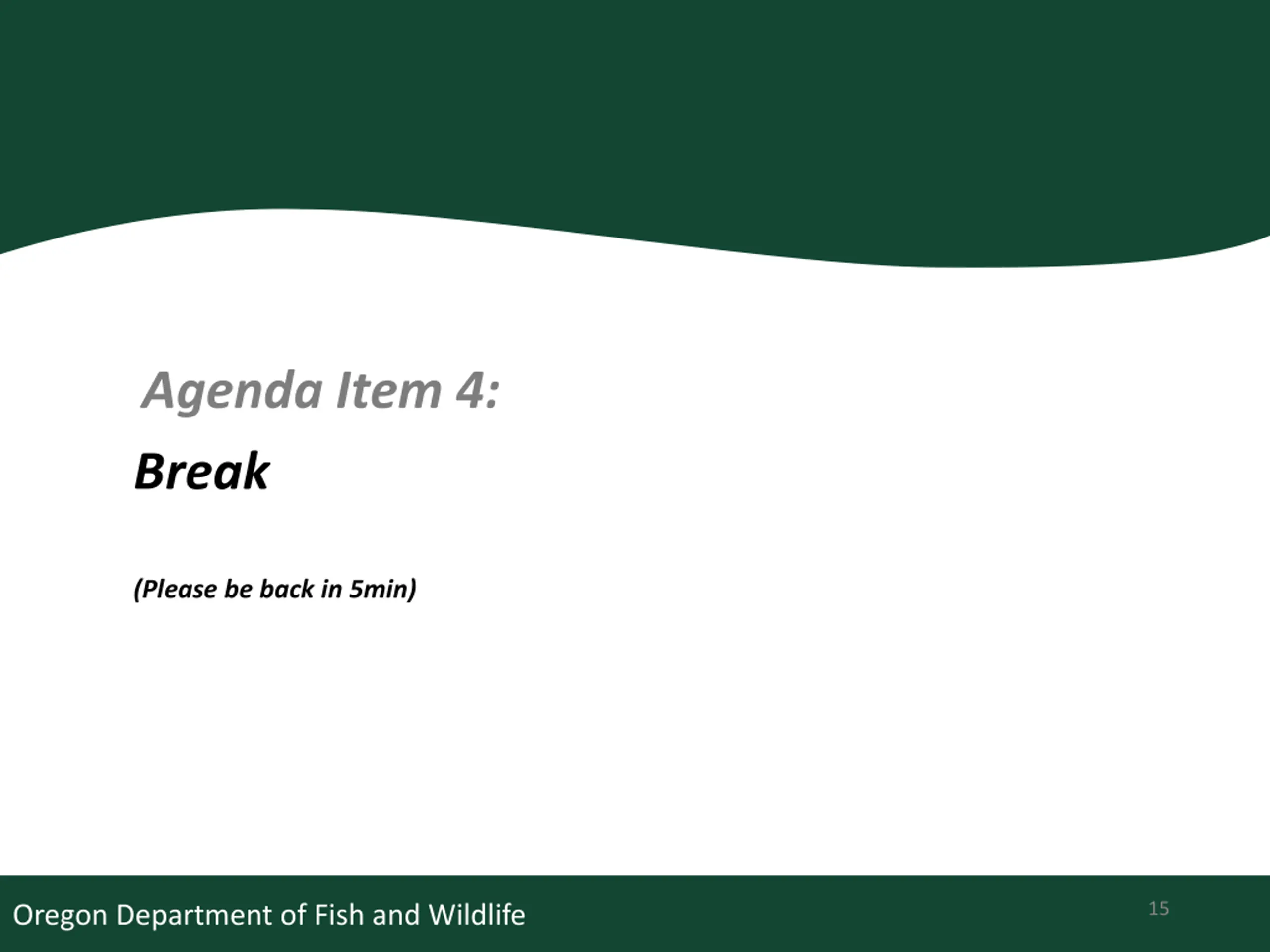 Agenda Item 4:

Break

(Please be back in 5min)

Oregon Department of Fish and Wildlife

15